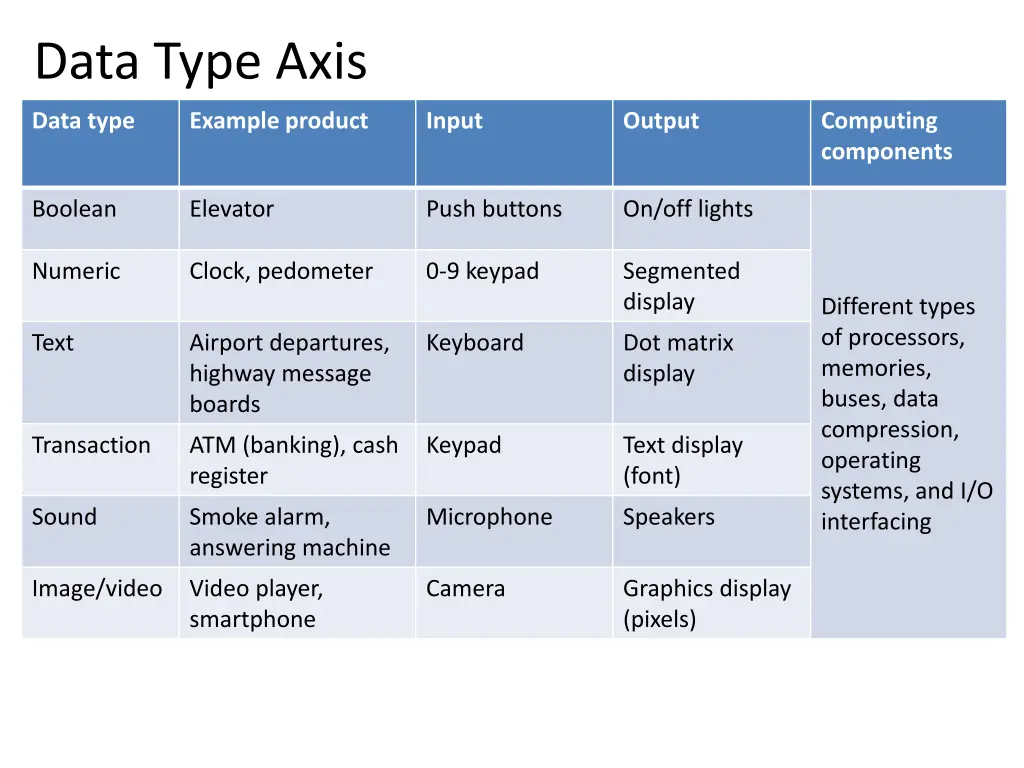 Data Type Axis

| Data type | Example product | Input | Output | Computing components |
|---|---|---|---|---|
| Boolean | Elevator | Push buttons | On/off lights | Different types of processors, memories, buses, data compression, operating systems, and I/O interfacing |
| Numeric | Clock, pedometer | 0-9 keypad | Segmented display | |
| Text | Airport departures, highway message boards | Keyboard | Dot matrix display | |
| Transaction | ATM (banking), cash register | Keypad | Text display (font) | |
| Sound | Smoke alarm, answering machine | Microphone | Speakers | |
| Image/video | Video player, smartphone | Camera | Graphics display (pixels) | |